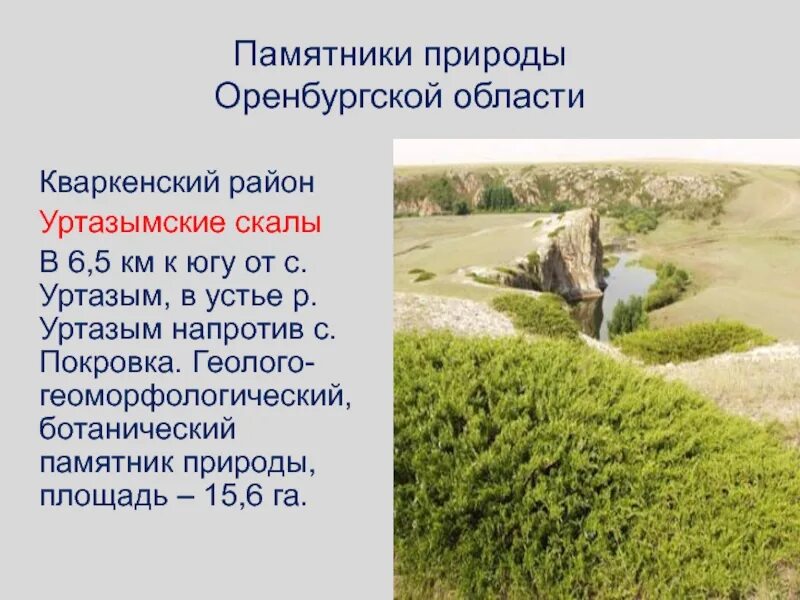 Памятники природы Оренбургской области

Кваркенский район

Уртазымские скалы

В 6,5 км к югу от с. Уртазым, в устье р. Уртазым напротив с. Покровка. Геолого-геоморфологический, ботанический памятник природы, площадь – 15,6 га.